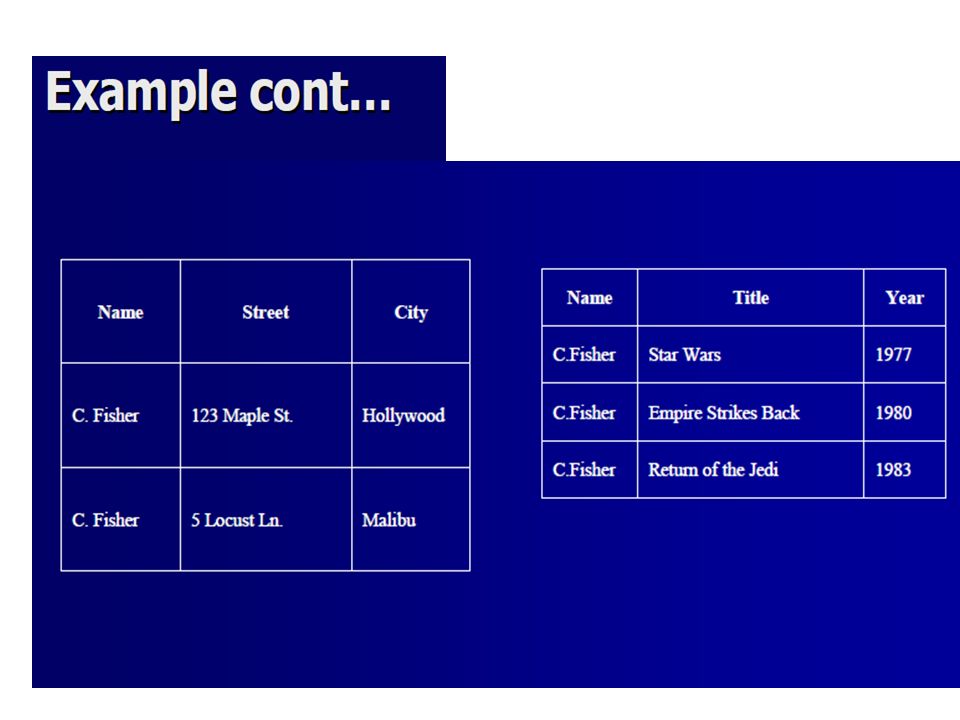 Example cont…

| Name | Street | City |
|---|---|---|
| C. Fisher | 123 Maple St. | Hollywood |
| C. Fisher | 5 Locust Ln. | Malibu |

| Name | Title | Year |
|---|---|---|
| C.Fisher | Star Wars | 1977 |
| C.Fisher | Empire Strikes Back | 1980 |
| C.Fisher | Return of the Jedi | 1983 |